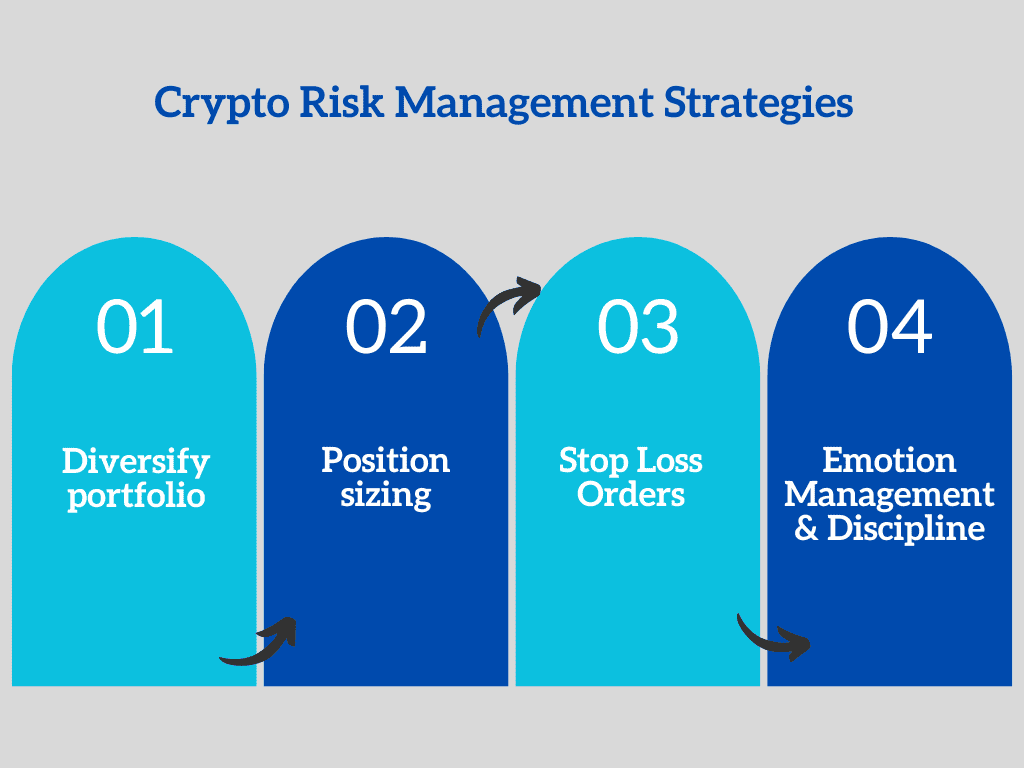 Crypto Risk Management Strategies

01

Diversify portfolio

02

Position sizing

03

Stop Loss Orders

04

Emotion Management & Discipline